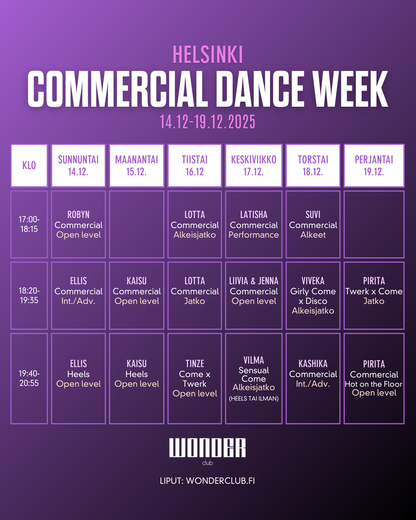 HELSINKI
COMMERCIAL DANCE WEEK
14.12-19.12.2025

| KLO | SUNNUNTAI 14.12. | MAANANTAI 15.12. | TIISTAI 16.12 | KESKIVIIKKO 17.12. | TORSTAI 18.12. | PERJANTAI 19.12. |
|---|---|---|---|---|---|---|
| 17:00-18:15 | ROBYN Commercial Open level | | LOTTA Commercial Alkeisjatko | LATISHA Commercial Performance | SUVI Commercial Alkeet | |
| 18:20-19:35 | ELLIS Commercial Int./Adv. | KAISU Commercial Open level | LOTTA Commercial Jatko | LIIVIA & JENNA Commercial Open level | VIVEKA Girly Come x Disco Alkeisjatko | PIRITA Twerk x Come Jatko |
| 19:40-20:55 | ELLIS Heels Open level | KAISU Heels Open level | TINZE Come x Twerk Open level | VILMA Sensual Come Alkeisjatko (HEELS TAI ILMAN) | KASHIKA Commercial Int./Adv. | PIRITA Commercial Hot on the Floor Open level |

WONDER
club

LIPUT: WONDERCLUB.FI